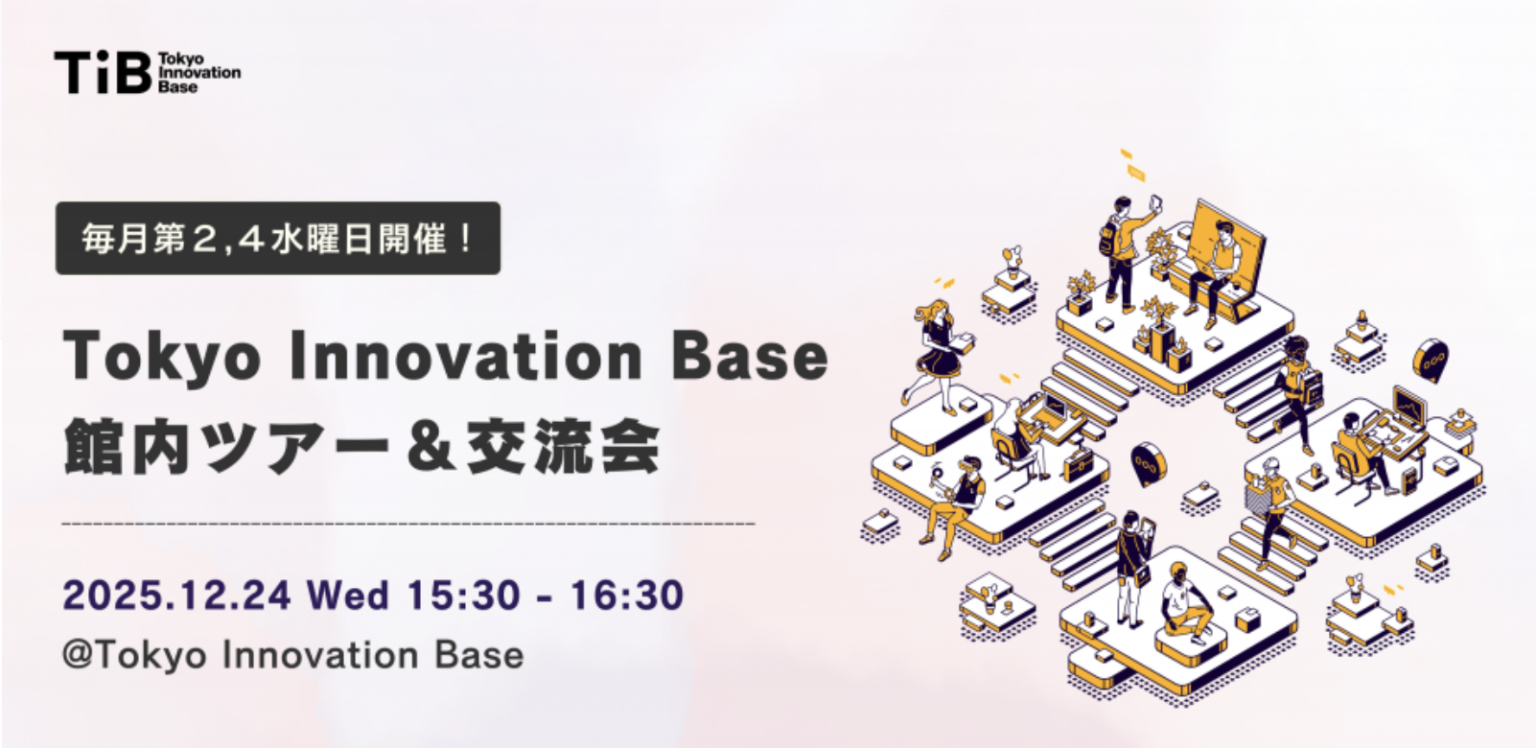 TiB Tokyo Innovation Base

毎月第２,４水曜日開催！

Tokyo Innovation Base
館内ツアー＆交流会

2025.12.24 Wed 15:30 - 16:30
@Tokyo Innovation Base